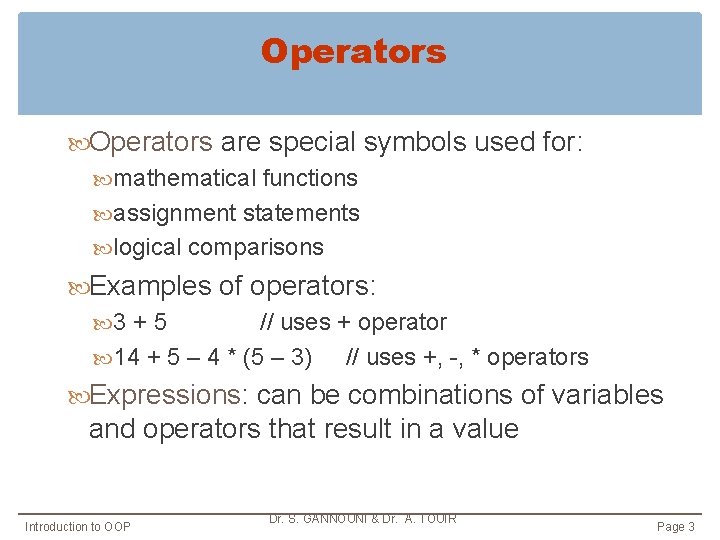 Operators

Operators are special symbols used for:

mathematical functions

assignment statements

logical comparisons

Examples of operators:

3 + 5 // uses + operator

14 + 5 – 4 * (5 – 3) // uses +, -, * operators

Expressions: can be combinations of variables and operators that result in a value

Introduction to OOP

Dr. S. GANNOUNI & Dr. A. TOUIR

Page 3